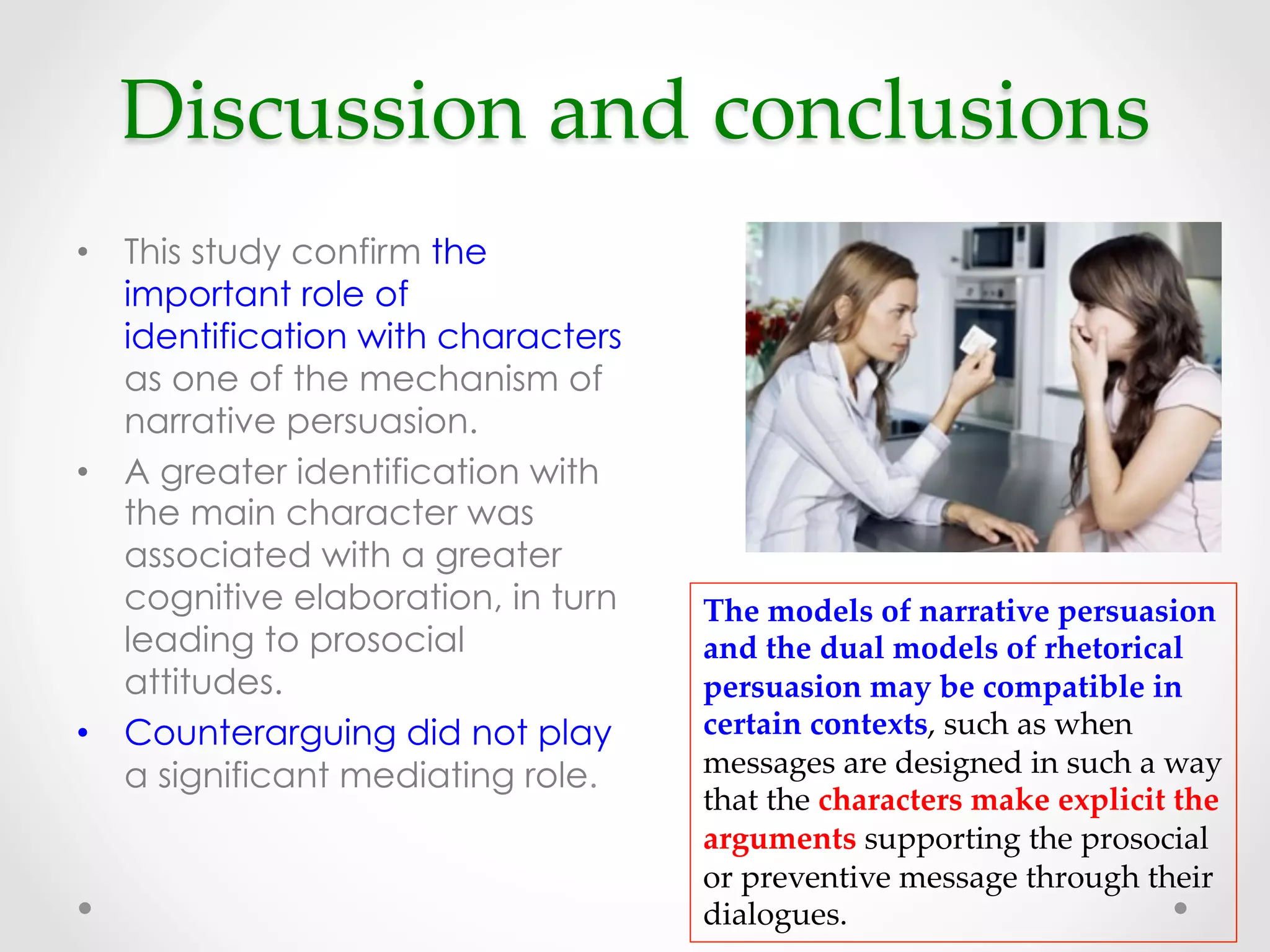 Discussion and conclusions

• This study confirm the important role of identification with characters as one of the mechanism of narrative persuasion.
• A greater identification with the main character was associated with a greater cognitive elaboration, in turn leading to prosocial attitudes.
• Counterarguing did not play a significant mediating role.

The models of narrative persuasion and the dual models of rhetorical persuasion may be compatible in certain contexts, such as when messages are designed in such a way that the characters make explicit the arguments supporting the prosocial or preventive message through their dialogues.